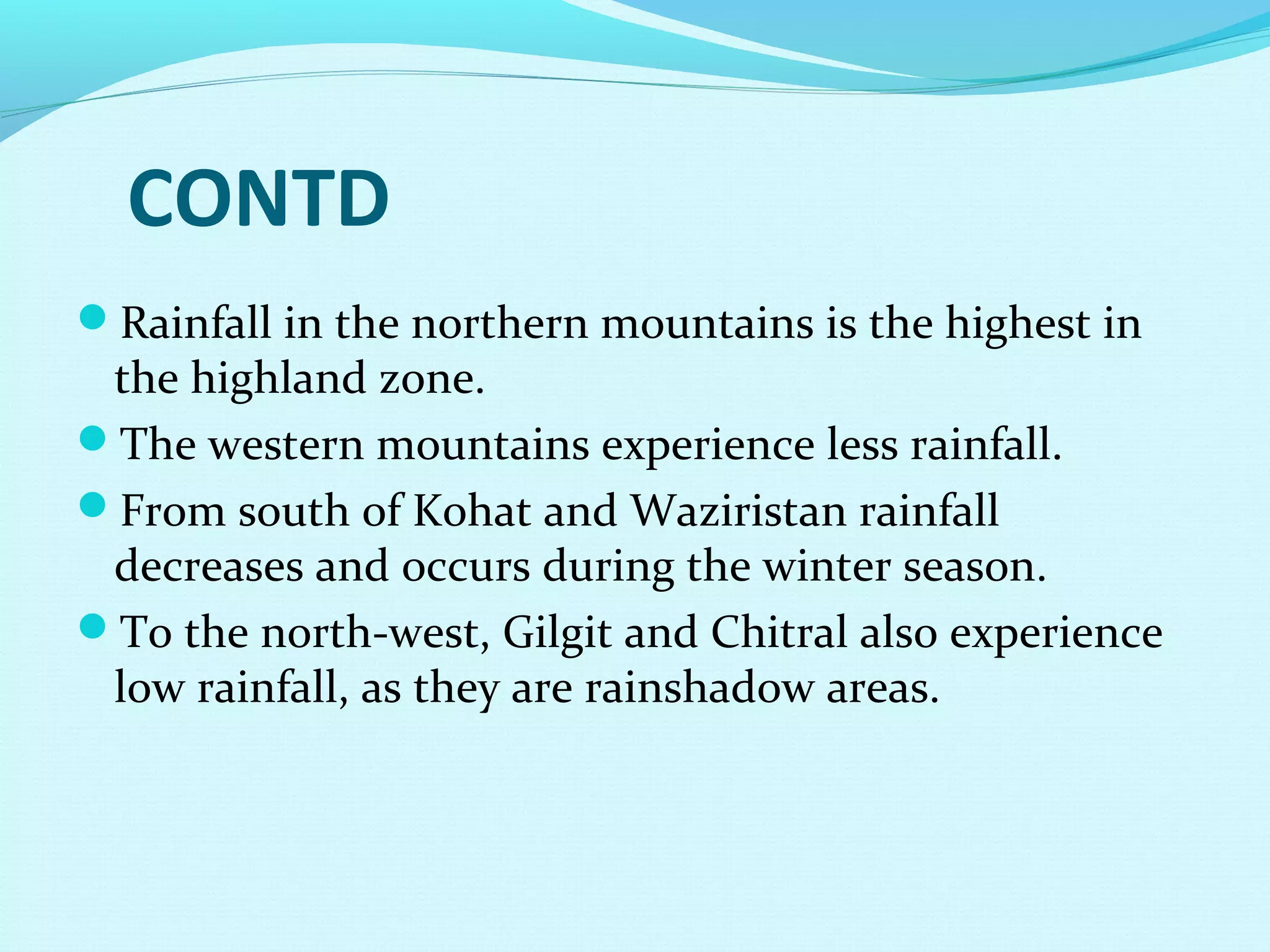 CONTD

- Rainfall in the northern mountains is the highest in the highland zone.
- The western mountains experience less rainfall.
- From south of Kohat and Waziristan rainfall decreases and occurs during the winter season.
- To the north-west, Gilgit and Chitral also experience low rainfall, as they are rainshadow areas.